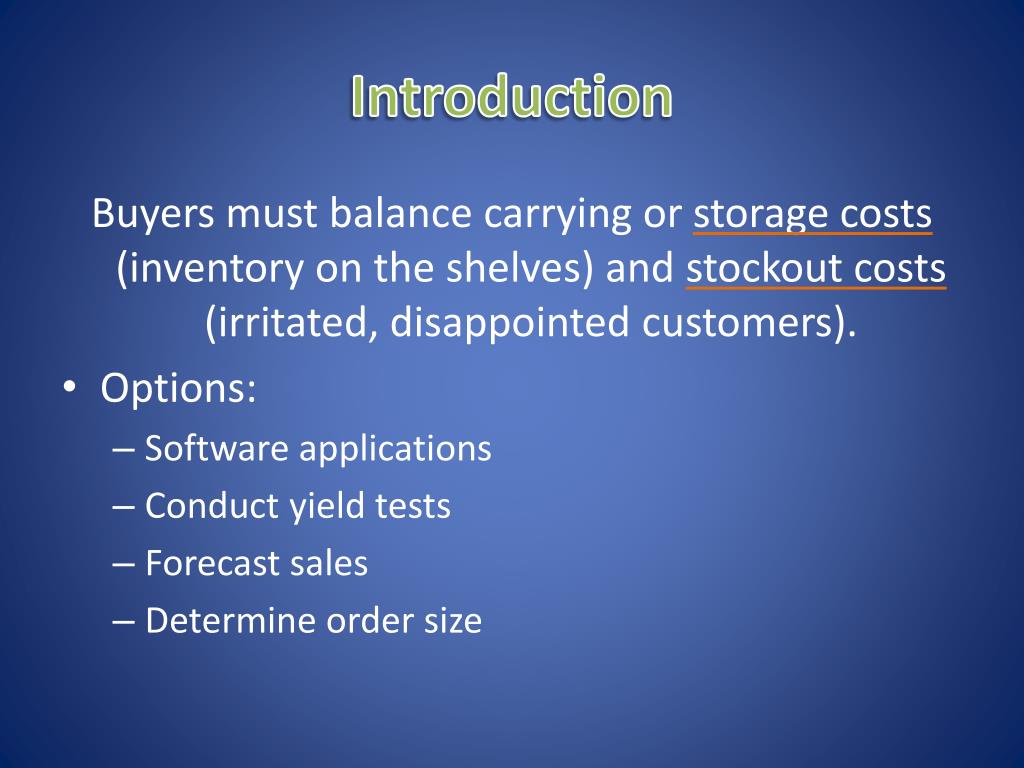 Introduction

Buyers must balance carrying or storage costs (inventory on the shelves) and stockout costs (irritated, disappointed customers).

• Options:
– Software applications
– Conduct yield tests
– Forecast sales
– Determine order size